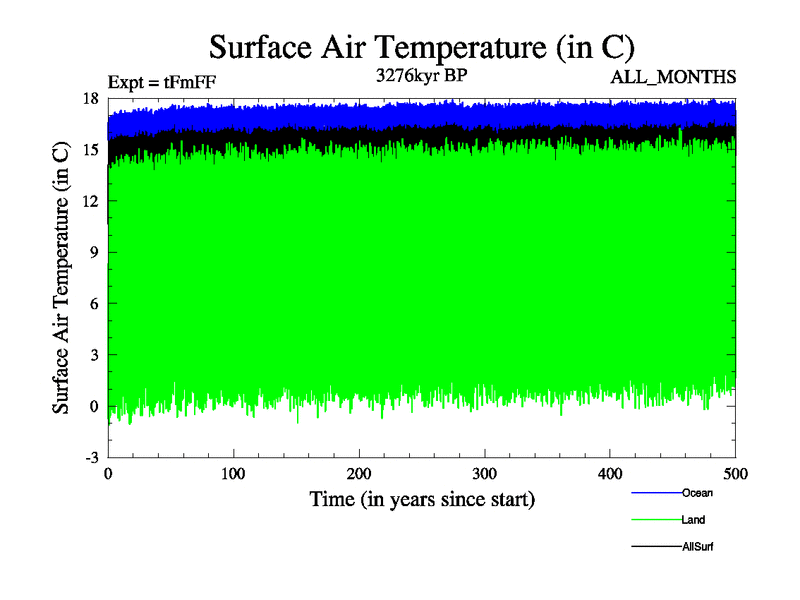 Surface Air Temperature (in C)

Expt = tFmFF
3276kyr BP
ALL_MONTHS

Surface Air Temperature (in C)

18
15
12
9
6
3
0
-3

0
100
200
300
400
500

Time (in years since start)

Ocean
Land
AllSurf